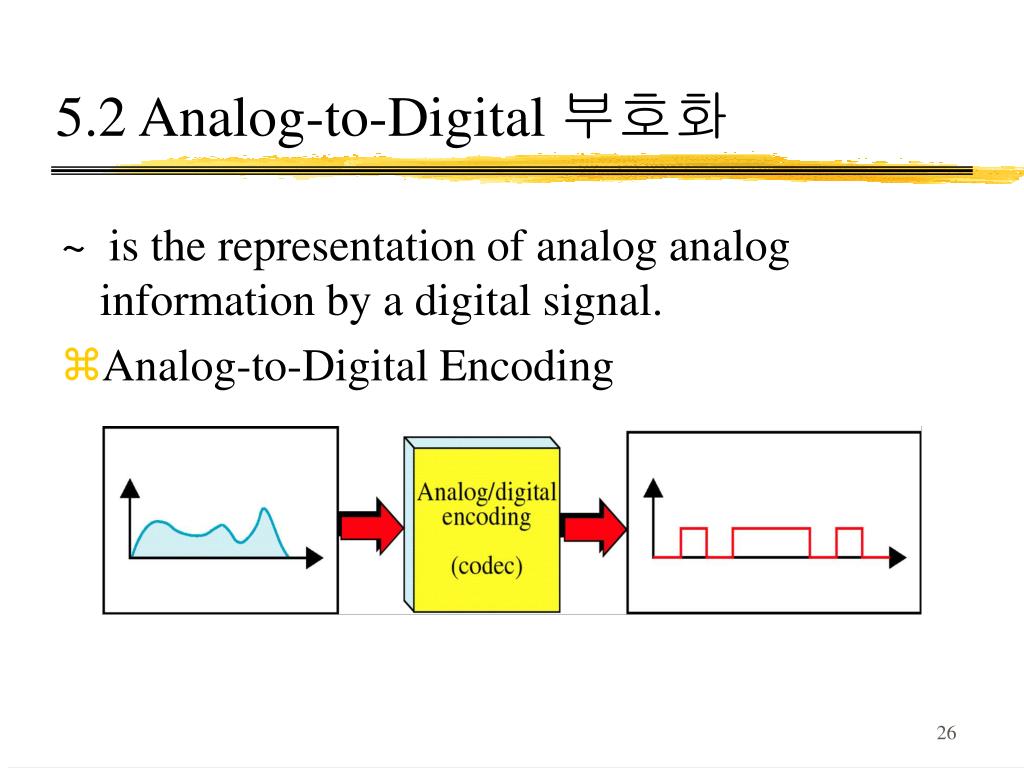 5.2 Analog-to-Digital 부호화

~ is the representation of analog analog information by a digital signal.

⌘Analog-to-Digital Encoding

Analog/digital encoding (codec)

26